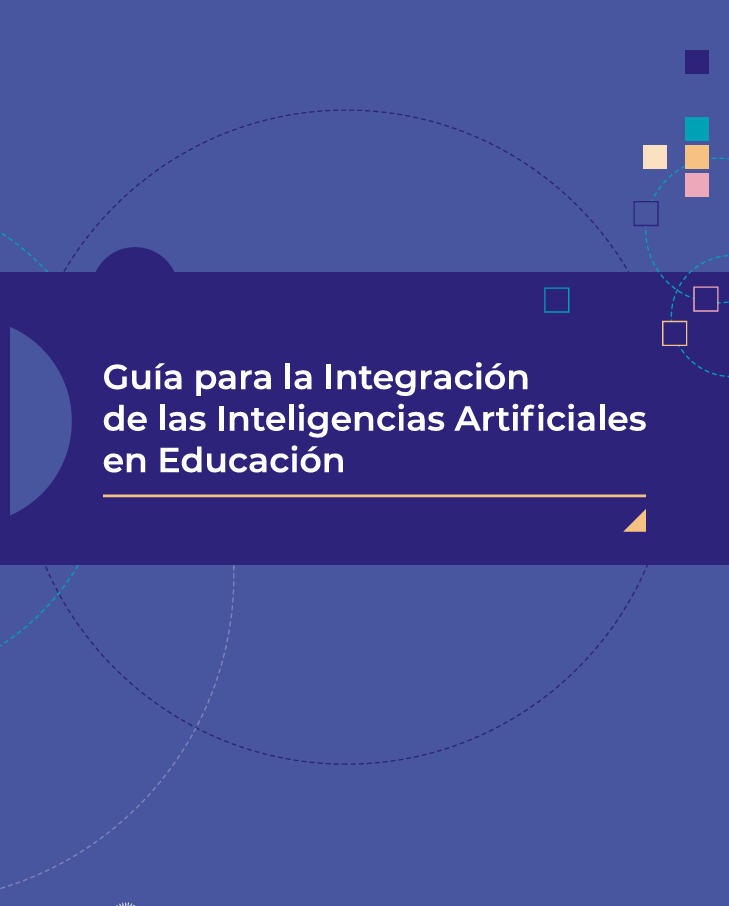 Guía para la Integración de las Inteligencias Artificiales en Educación